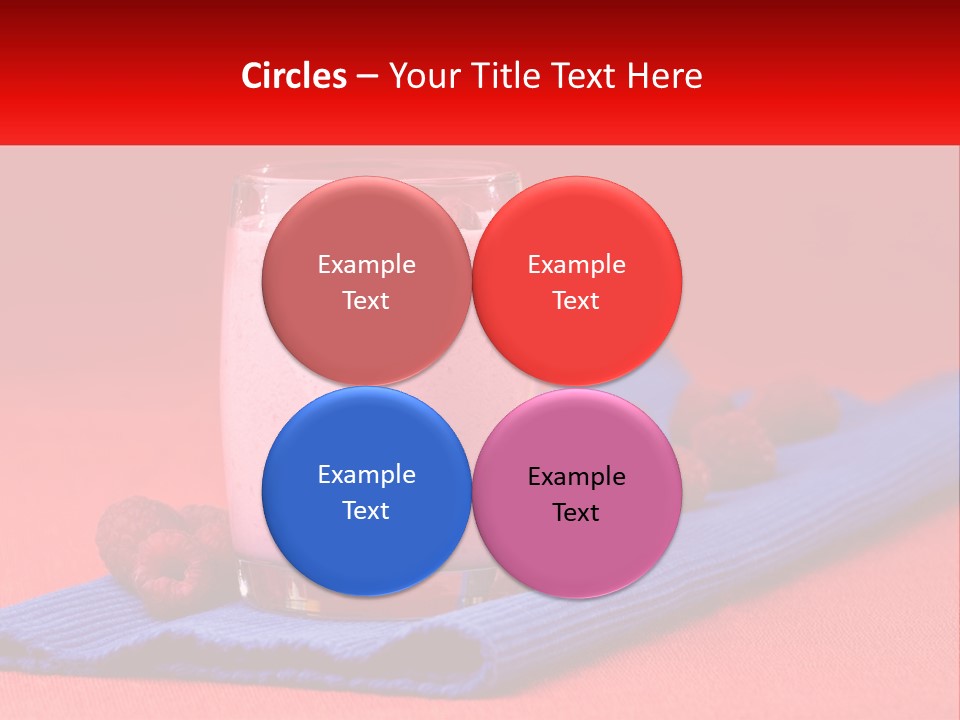 Circles – Your Title Text Here

Example Text

Example Text

Example Text

Example Text